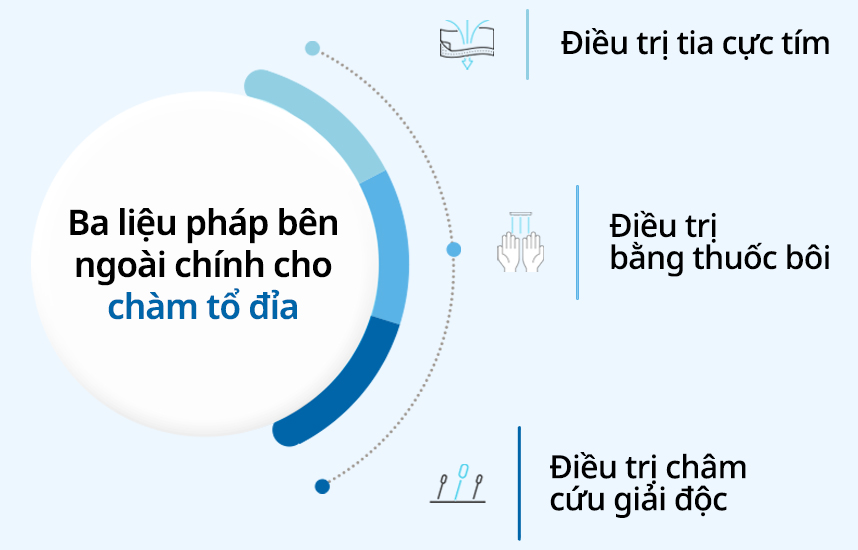 Ba liệu pháp bên ngoài chính cho chàm tổ đỉa

Điều trị tia cực tím

Điều trị bằng thuốc bôi

Điều trị châm cứu giải độc